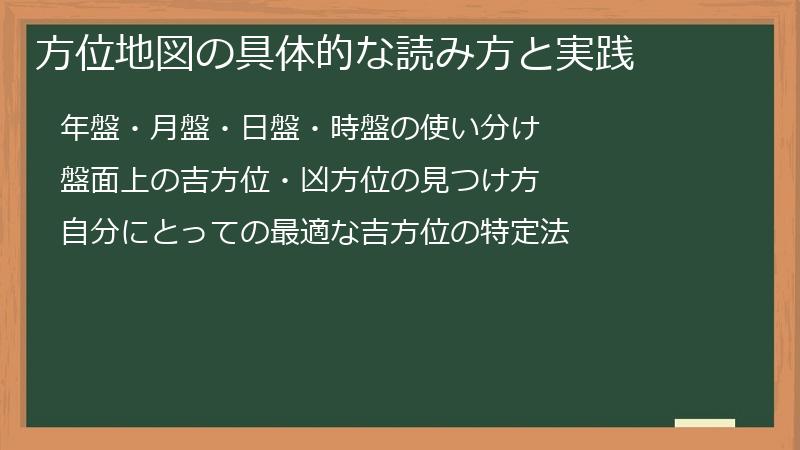 方位地図の具体的な読み方と実践

年盤・月盤・日盤・時盤の使い分け

盤面上の吉方位・凶方位の見つけ方

自分にとっての最適な吉方位の特定法